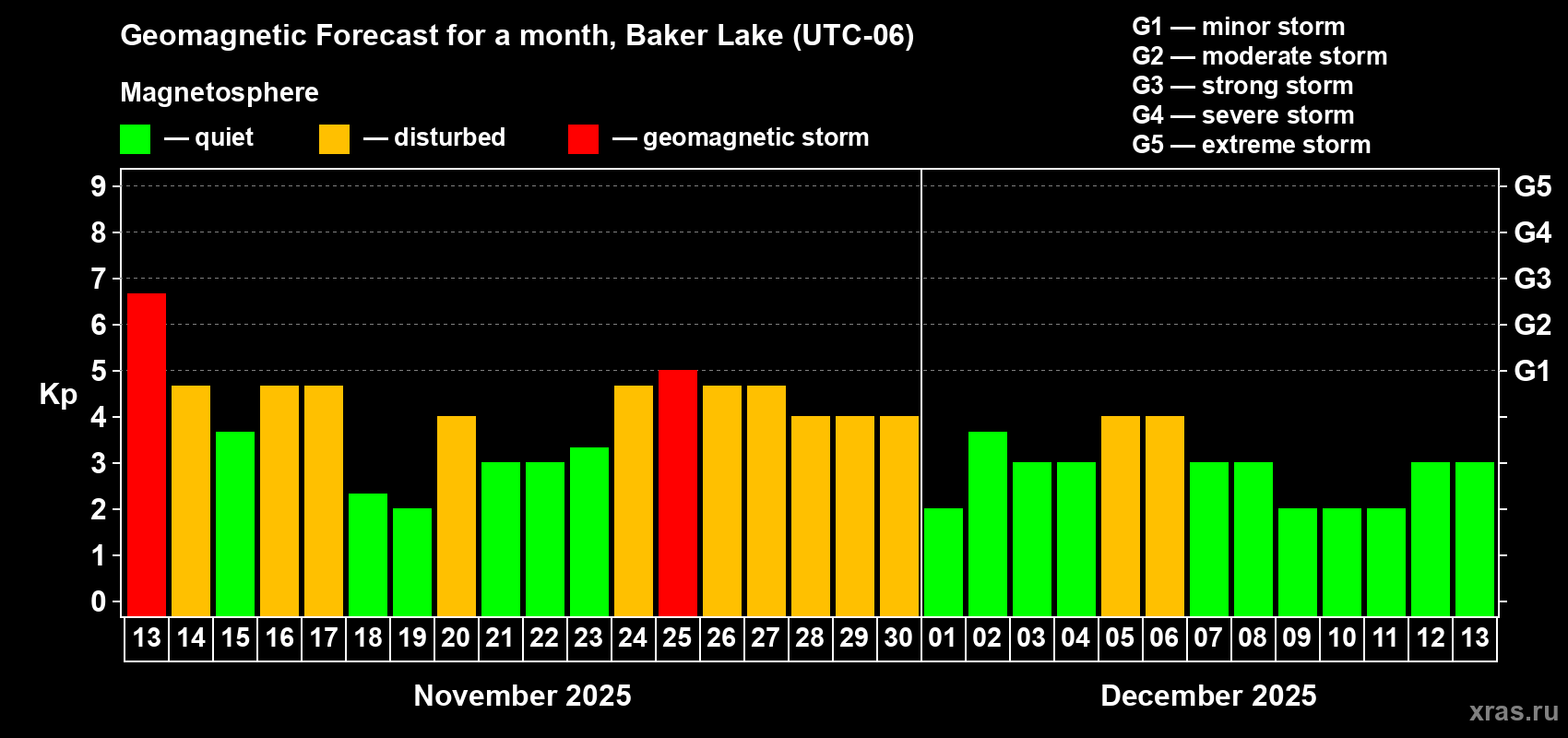 Geomagnetic Forecast for a month, Baker Lake (UTC-06)

Magnetosphere

— quiet — disturbed — geomagnetic storm

G1 — minor storm
G2 — moderate storm
G3 — strong storm
G4 — severe storm
G5 — extreme storm

Kp

9
8
7
6
5
4
3
2
1
0

G5
G4
G3
G2
G1

13 14 15 16 17 18 19 20 21 22 23 24 25 26 27 28 29 30 01 02 03 04 05 06 07 08 09 10 11 12 13

November 2025

December 2025

xras.ru